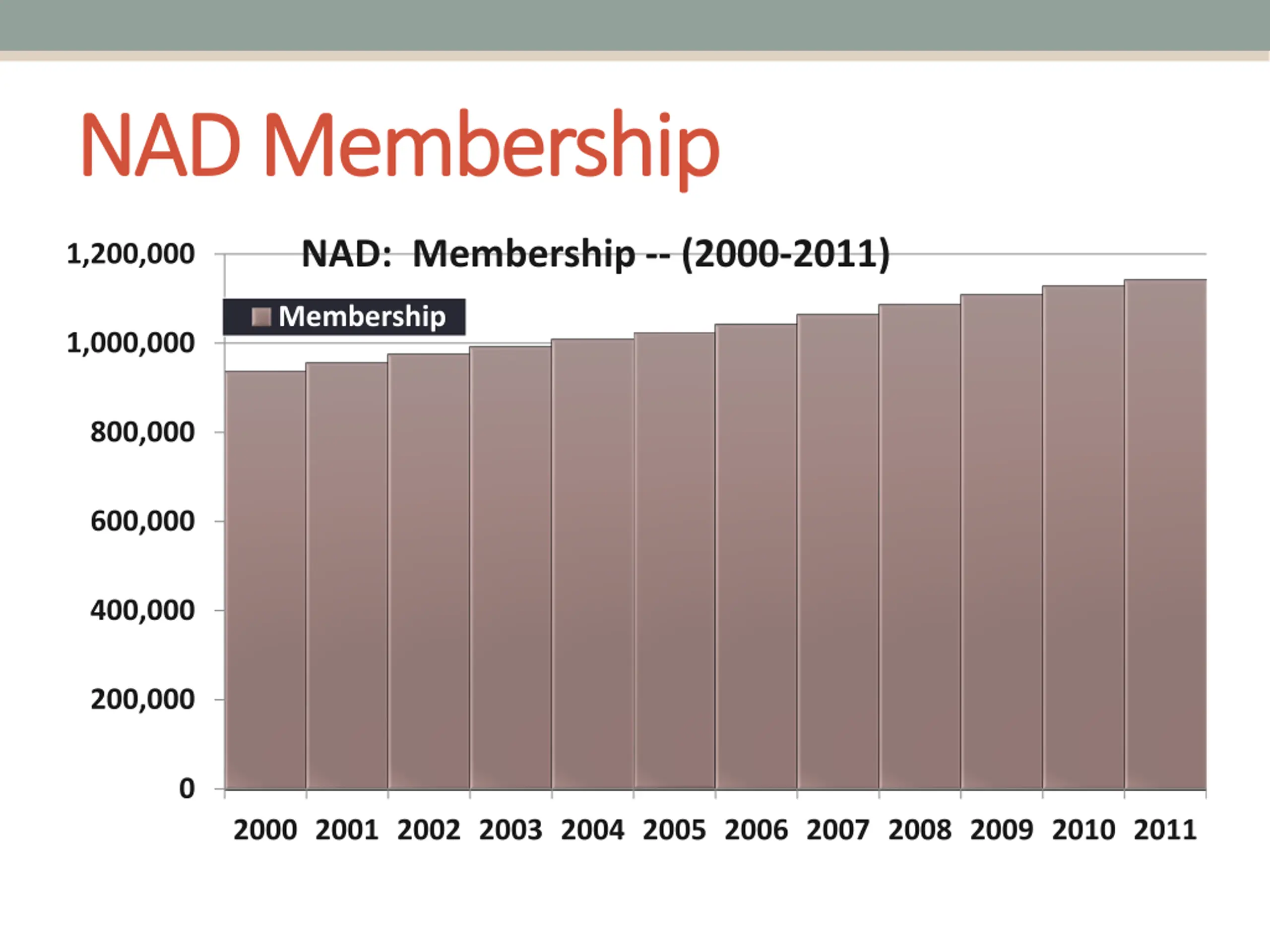 NAD Membership

NAD: Membership -- (2000-2011)

Membership

1,200,000
1,000,000
800,000
600,000
400,000
200,000
0

2000 2001 2002 2003 2004 2005 2006 2007 2008 2009 2010 2011